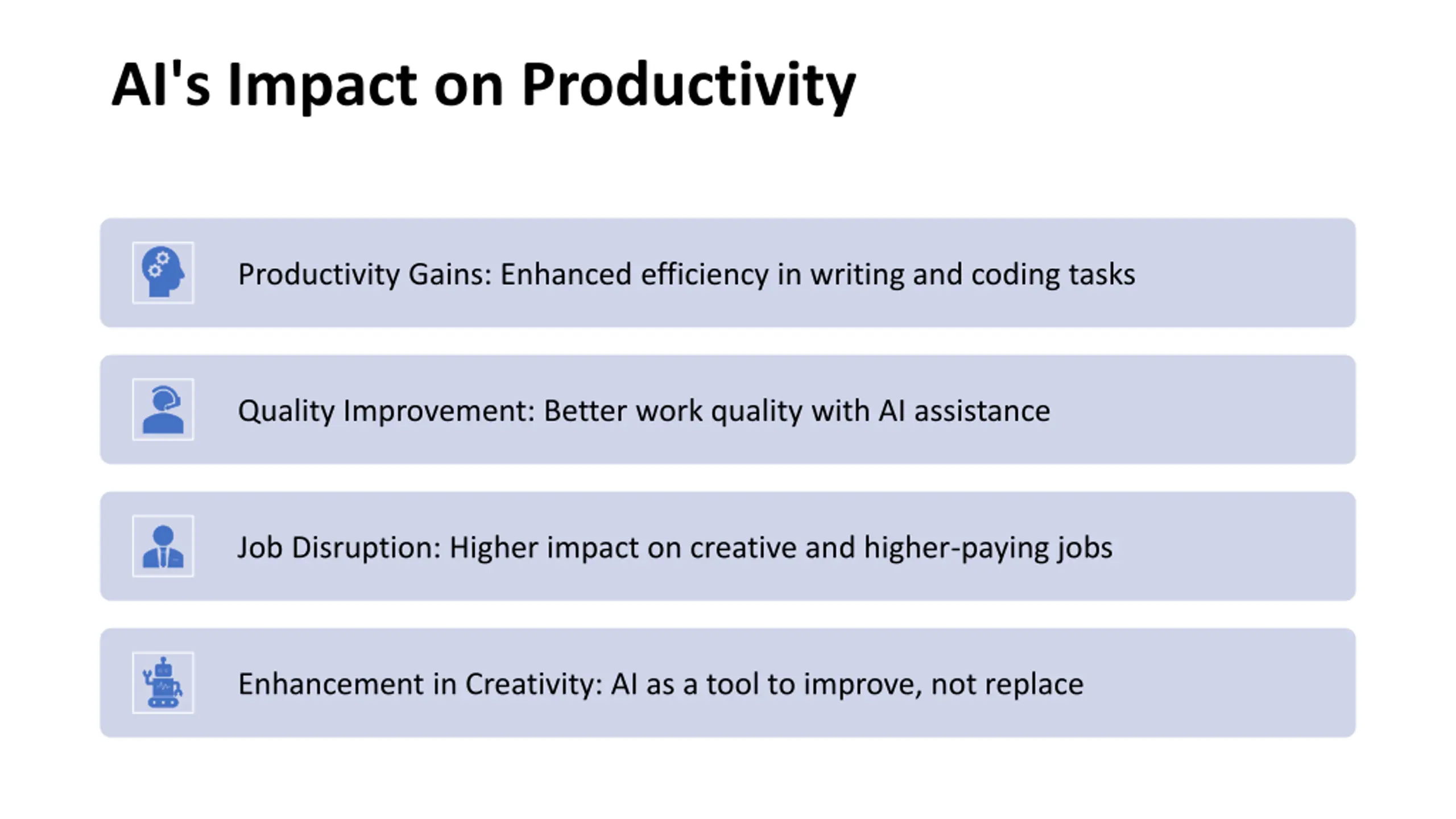 AI's Impact on Productivity

Productivity Gains: Enhanced efficiency in writing and coding tasks

Quality Improvement: Better work quality with AI assistance

Job Disruption: Higher impact on creative and higher-paying jobs

Enhancement in Creativity: AI as a tool to improve, not replace